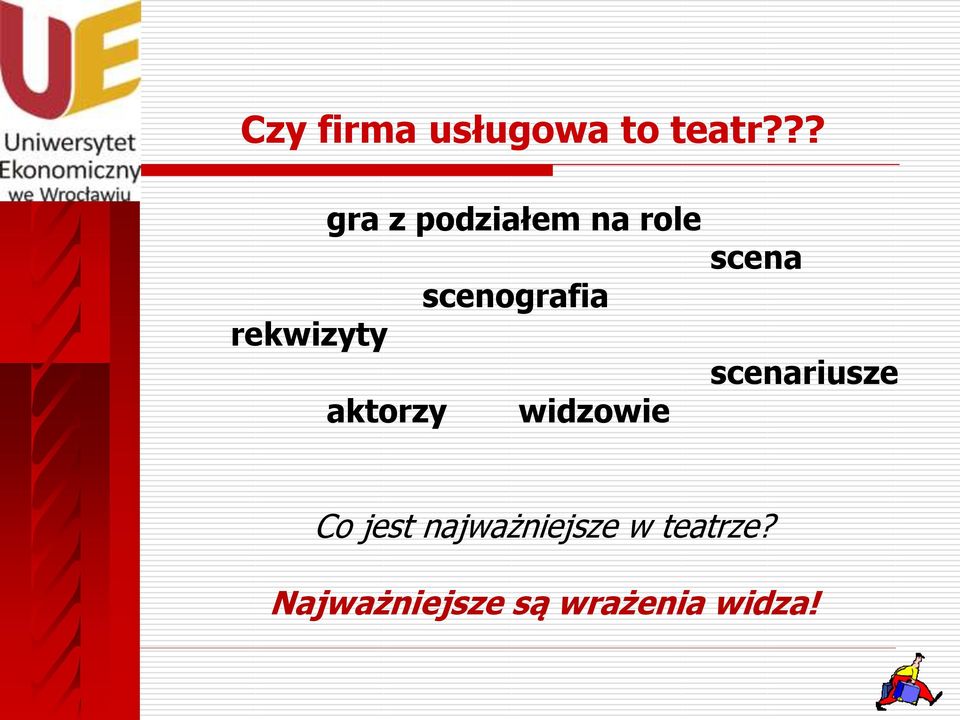 UE
Uniwersytet Ekonomiczny we Wrocławiu

Czy firma usługowa to teatr???

gra z podziałem na role
scena
scenografia
rekwizyty
scenariusze
aktorzy widzowie

Co jest najważniejsze w teatrze?

Najważniejsze są wrażenia widza!